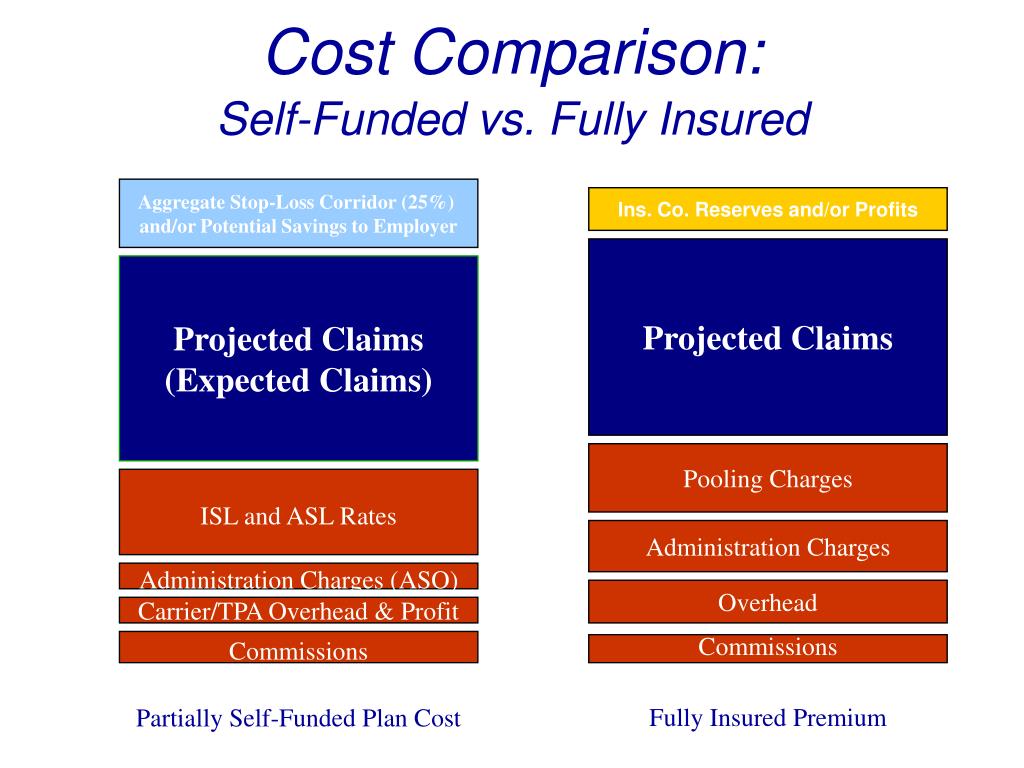 Cost Comparison:
Self-Funded vs. Fully Insured

Aggregate Stop-Loss Corridor (25%) and/or Potential Savings to Employer

Projected Claims (Expected Claims)

ISL and ASL Rates

Administration Charges (ASO)

Carrier/TPA Overhead & Profit

Commissions

Partially Self-Funded Plan Cost

Ins. Co. Reserves and/or Profits

Projected Claims

Pooling Charges

Administration Charges

Overhead

Commissions

Fully Insured Premium